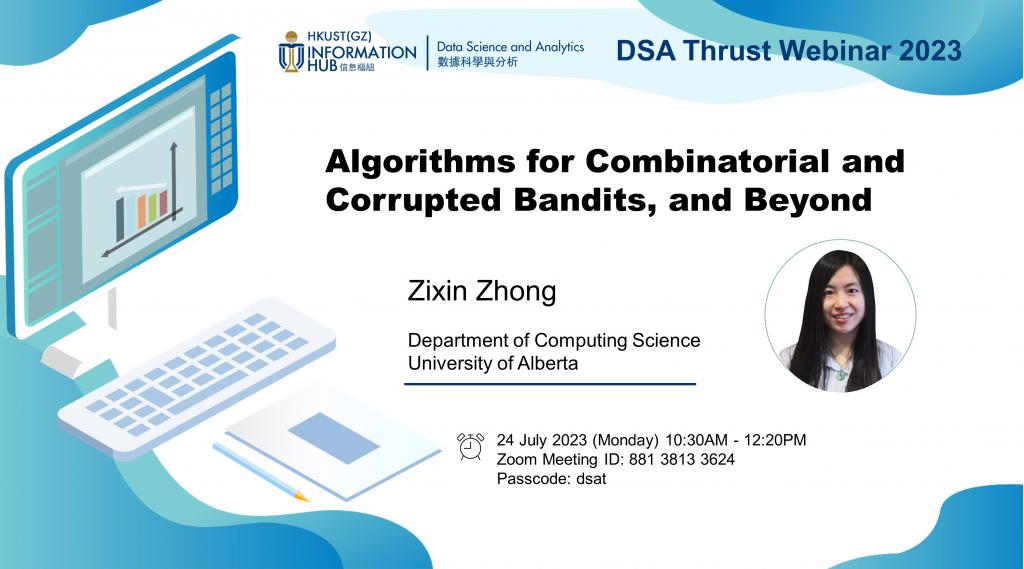 HKUST(GZ) INFORMATION HUB 信息樞紐

Data Science and Analytics
數據科學與分析

DSA Thrust Webinar 2023

Algorithms for Combinatorial and Corrupted Bandits, and Beyond

Zixin Zhong

Department of Computing Science
University of Alberta

24 July 2023 (Monday) 10:30AM - 12:20PM
Zoom Meeting ID: 881 3813 3624
Passcode: dsat